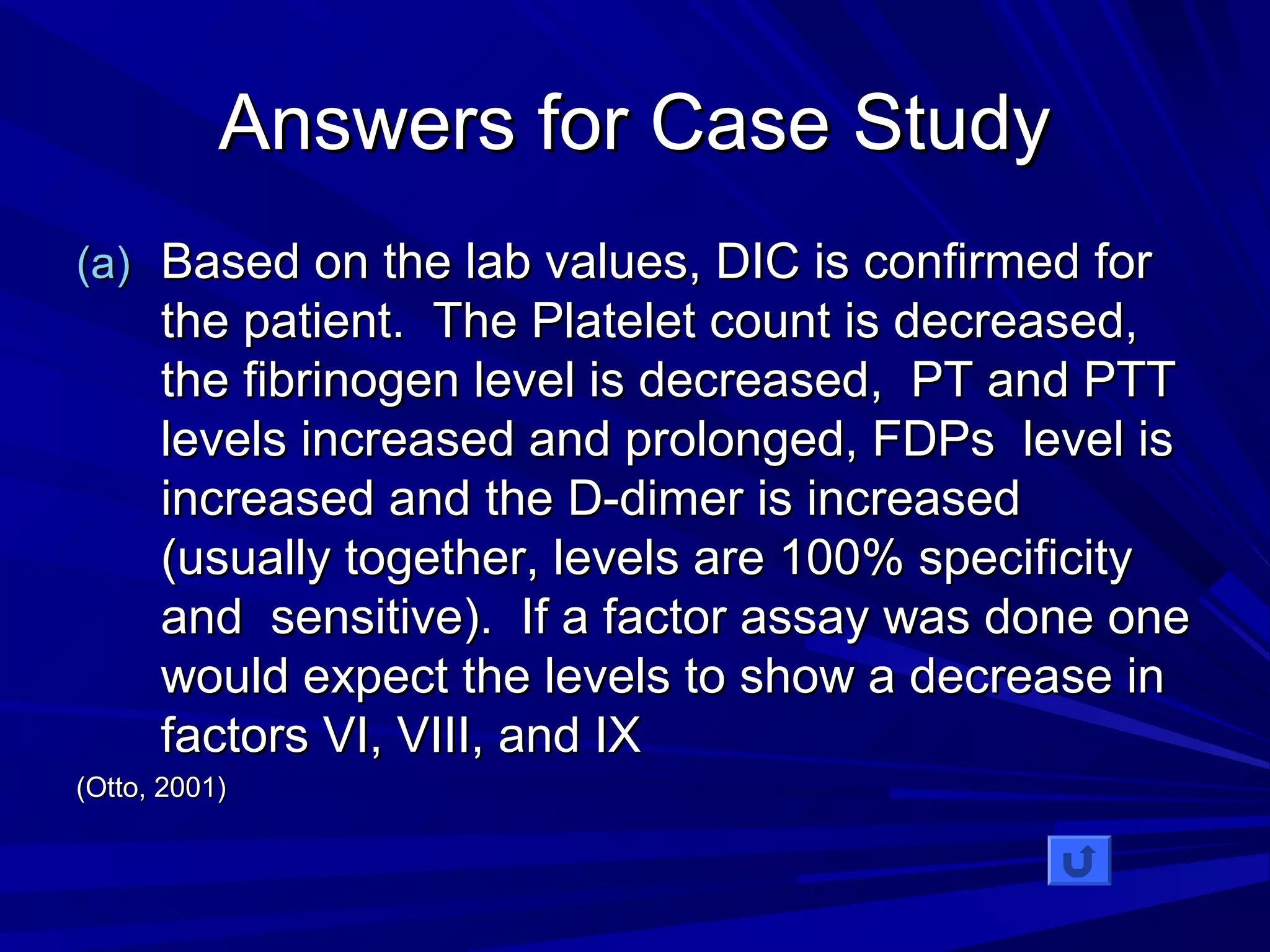 Answers for Case Study

(a) Based on the lab values, DIC is confirmed for the patient. The Platelet count is decreased, the fibrinogen level is decreased, PT and PTT levels increased and prolonged, FDPs level is increased and the D-dimer is increased (usually together, levels are 100% specificity and sensitive). If a factor assay was done one would expect the levels to show a decrease in factors VI, VIII, and IX

(Otto, 2001)